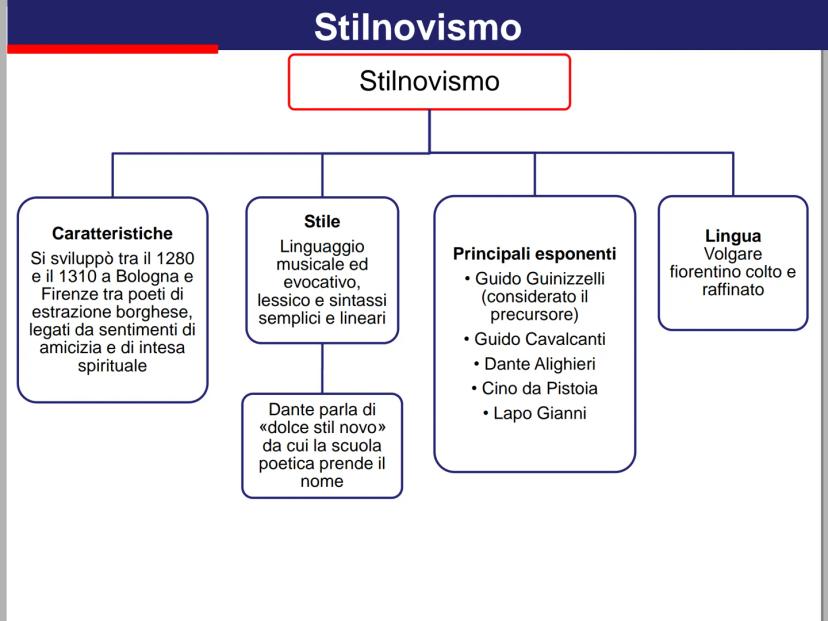 Stilnovismo

Stilnovismo

Caratteristiche
Si sviluppò tra il 1280 e il 1310 a Bologna e Firenze tra poeti di estrazione borghese, legati da sentimenti di amicizia e di intesa spirituale

Stile
Linguaggio musicale ed evocativo, lessico e sintassi semplici e lineari

Dante parla di «dolce stil novo» da cui la scuola poetica prende il nome

Principali esponenti
• Guido Guinizzelli (considerato il precursore)
• Guido Cavalcanti
• Dante Alighieri
• Cino da Pistoia
• Lapo Gianni

Lingua
Volgare fiorentino colto e raffinato